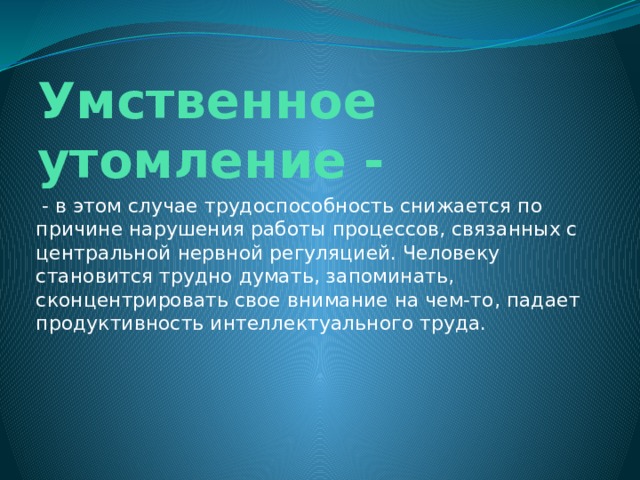 Умственное утомление -

- в этом случае трудоспособность снижается по причине нарушения работы процессов, связанных с центральной нервной регуляцией. Человеку становится трудно думать, запоминать, сконцентрировать свое внимание на чем-то, падает продуктивность интеллектуального труда.